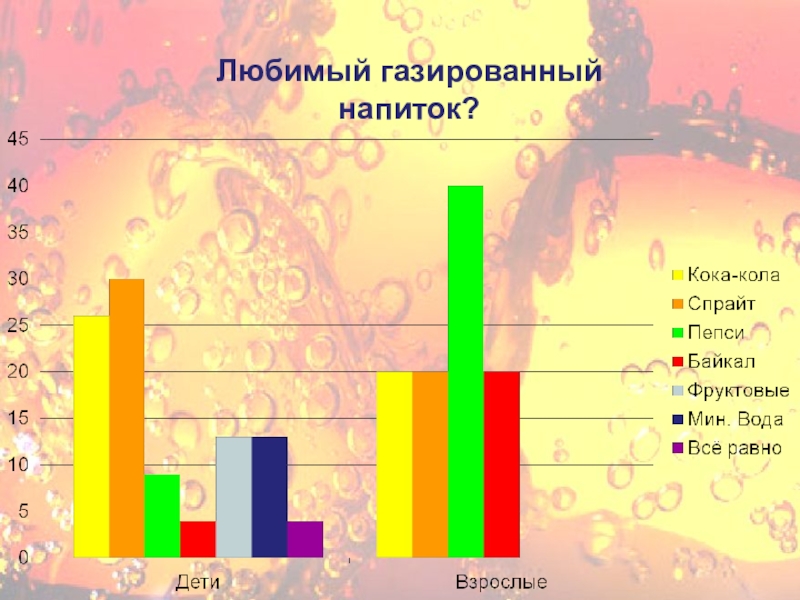 Любимый газированный напиток?

45
40
35
30
25
20
15
10
5
0

Дети
Взрослые

Кока-кола
Спрайт
Пепси
Байкал
Фруктовые
Мин. Вода
Всё равно